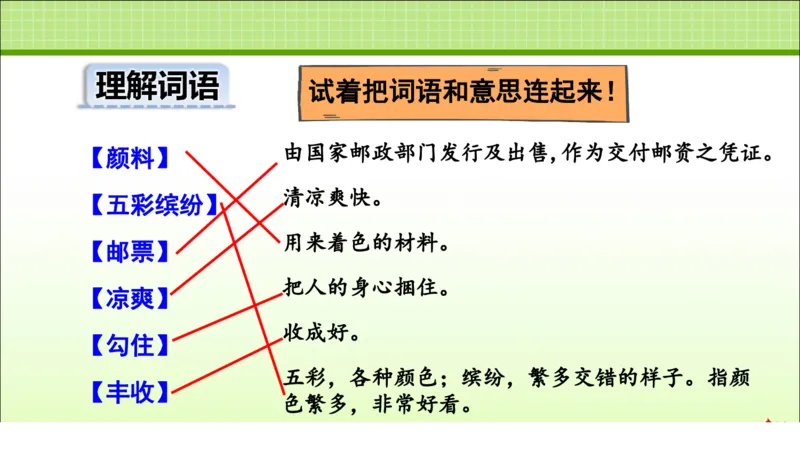 理解词语

试着把词语和意思连起来！

【颜料】

【五彩缤纷】

【邮票】

【凉爽】

【勾住】

【丰收】

由国家邮政部门发行及出售，作为交付邮资之凭证。

清凉爽快。

用来着色的材料。

把人的身心捆住。

收成好。

五彩，各种颜色；缤纷，繁多交错的样子。指颜色繁多，非常好看。